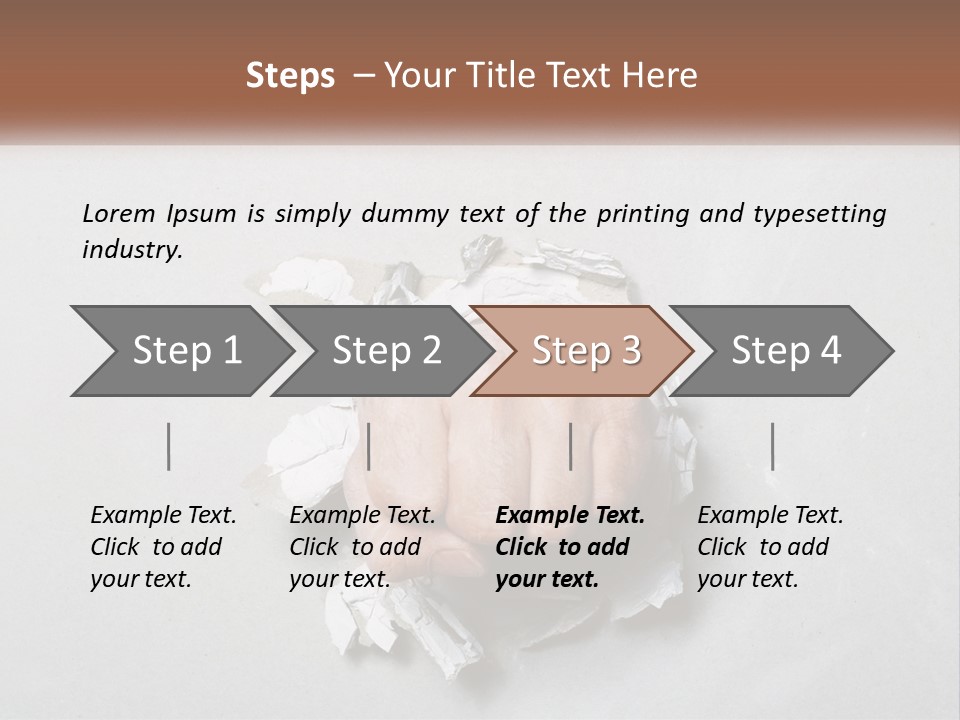 Steps – Your Title Text Here

Lorem Ipsum is simply dummy text of the printing and typesetting industry.

Step 1

Step 2

Step 3

Step 4

Example Text. Click to add your text.

Example Text. Click to add your text.

Example Text. Click to add your text.

Example Text. Click to add your text.